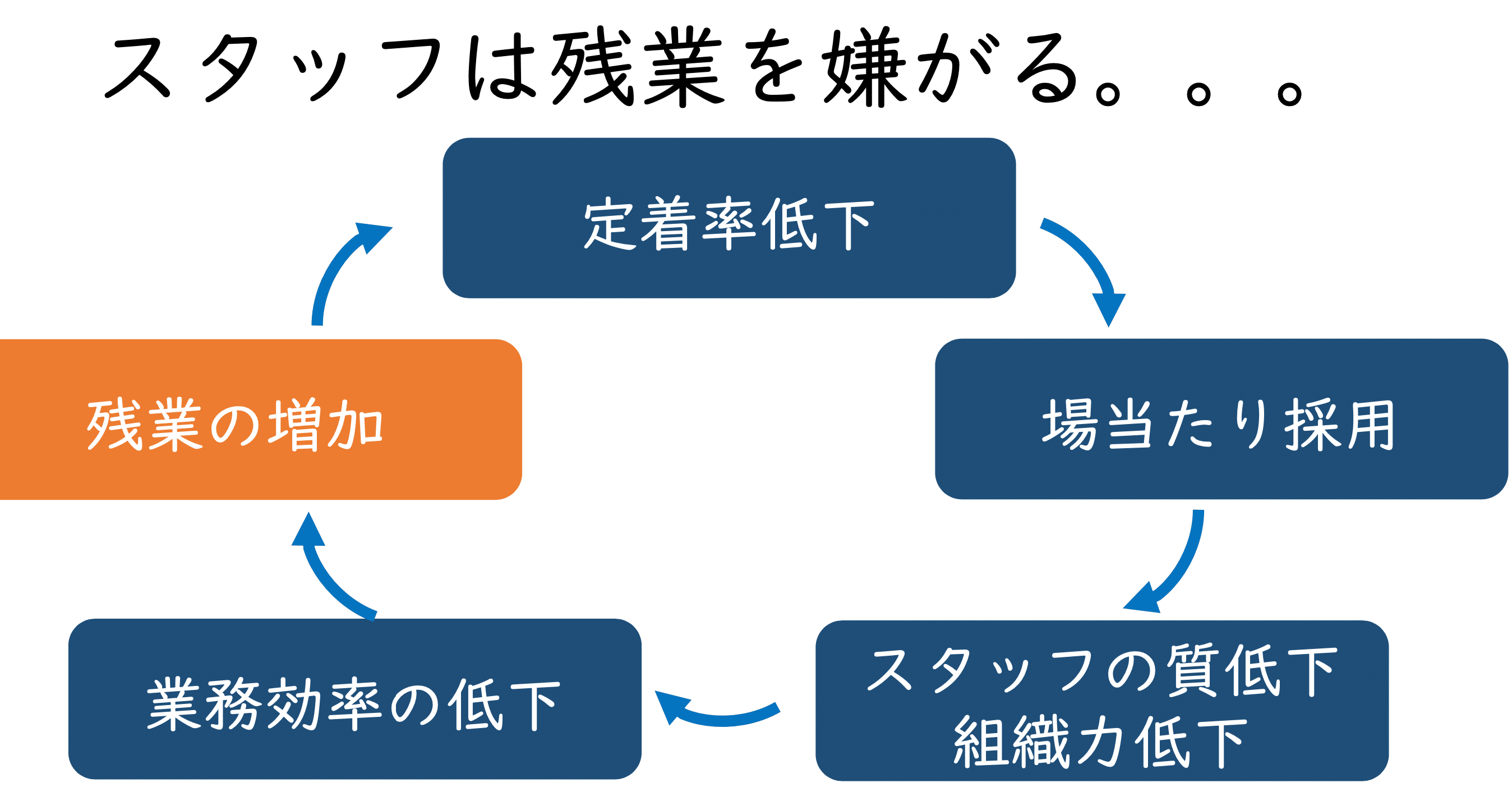 スタッフは残業を嫌がる。。。

定着率低下

場当たり採用

スタッフの質低下
組織力低下

業務効率の低下

残業の増加